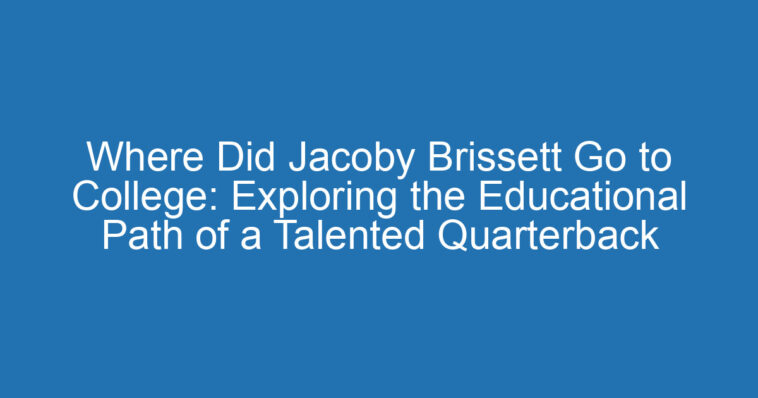 Where Did Jacoby Brissett Go to College: Exploring the Educational Path of a Talented Quarterback